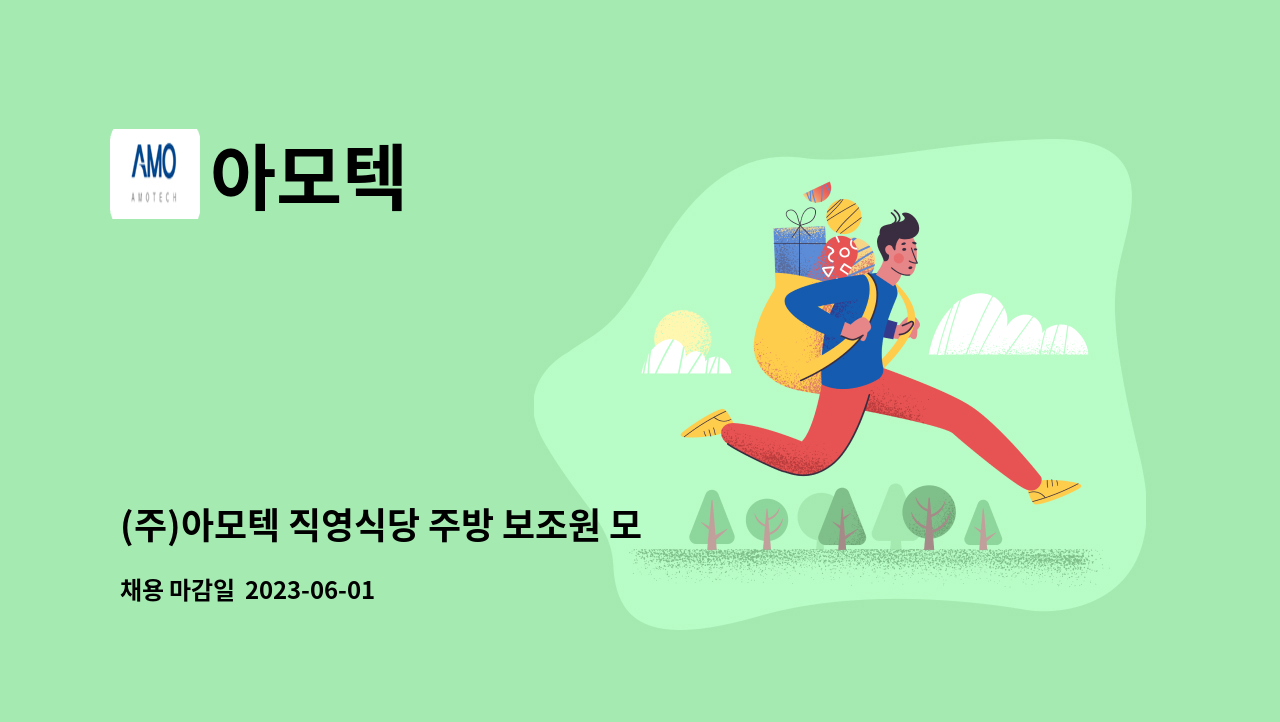 AMO
AMOTECH
아모텍

(주)아모텍 직영식당 주방 보조원 모

채용 마감일 2023-06-01